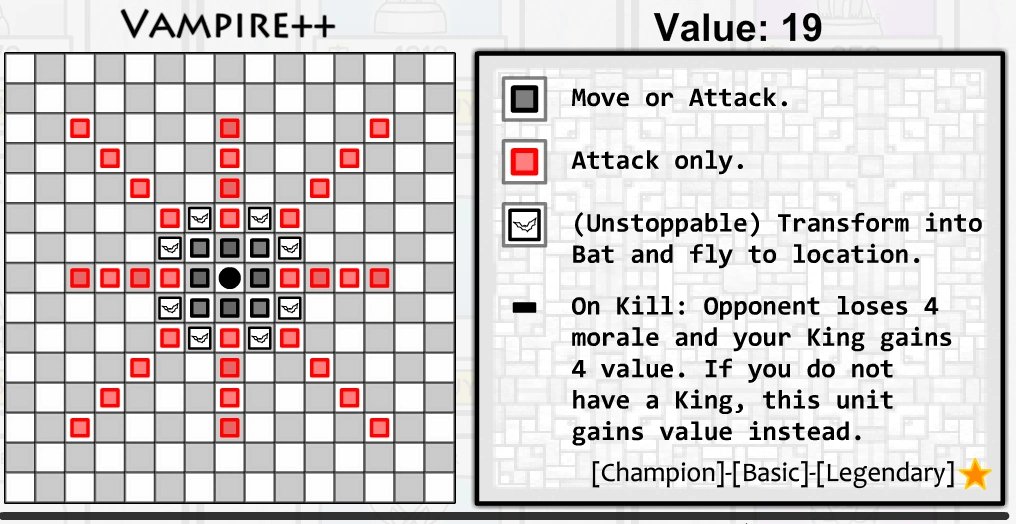 VAMPIRE++

Value: 19

Move or Attack.

Attack only.

(Unstoppable) Transform into Bat and fly to location.

On Kill: Opponent loses 4 morale and your King gains 4 value. If you do not have a King, this unit gains value instead.

[Champion]-[Basic]-[Legendary]